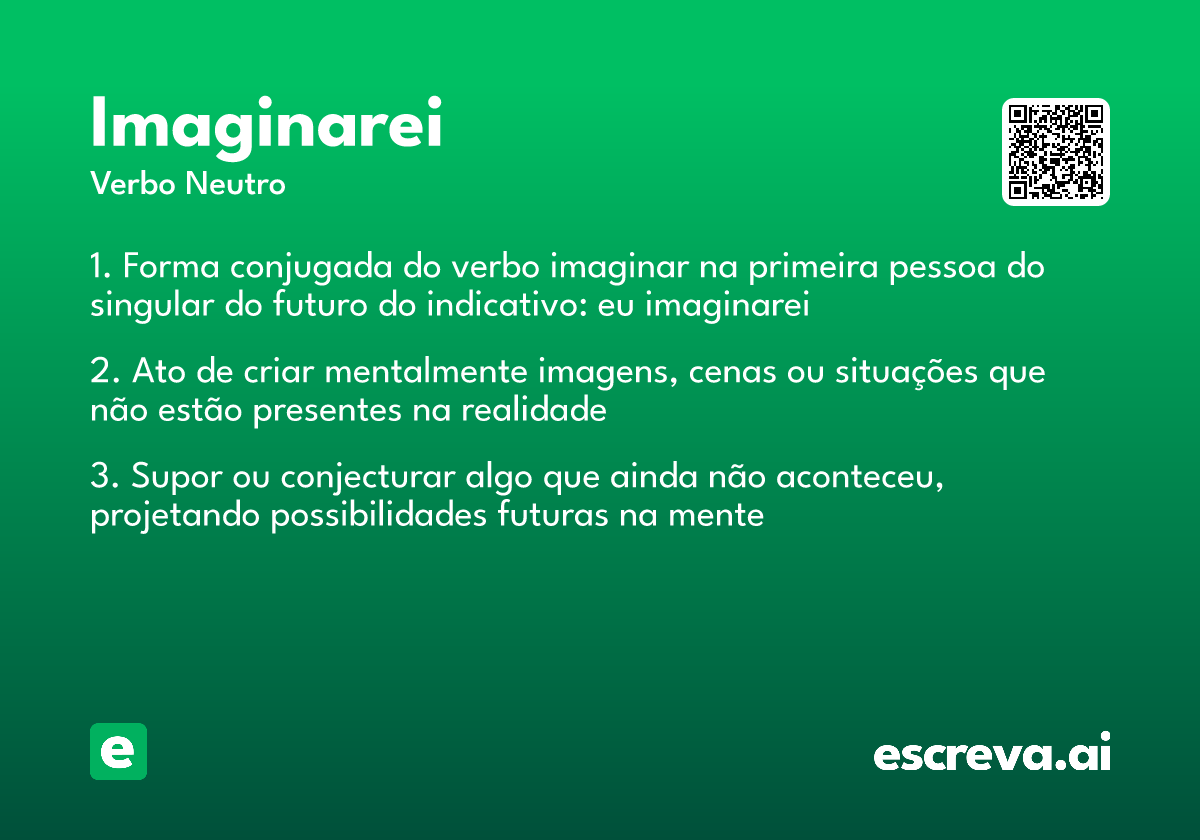 Imaginarei
Verbo Neutro

1. Forma conjugada do verbo imaginar na primeira pessoa do singular do futuro do indicativo: eu imaginarei

2. Ato de criar mentalmente imagens, cenas ou situações que não estão presentes na realidade

3. Supor ou conjecturar algo que ainda não aconteceu, projetando possibilidades futuras na mente

e

escreva.ai